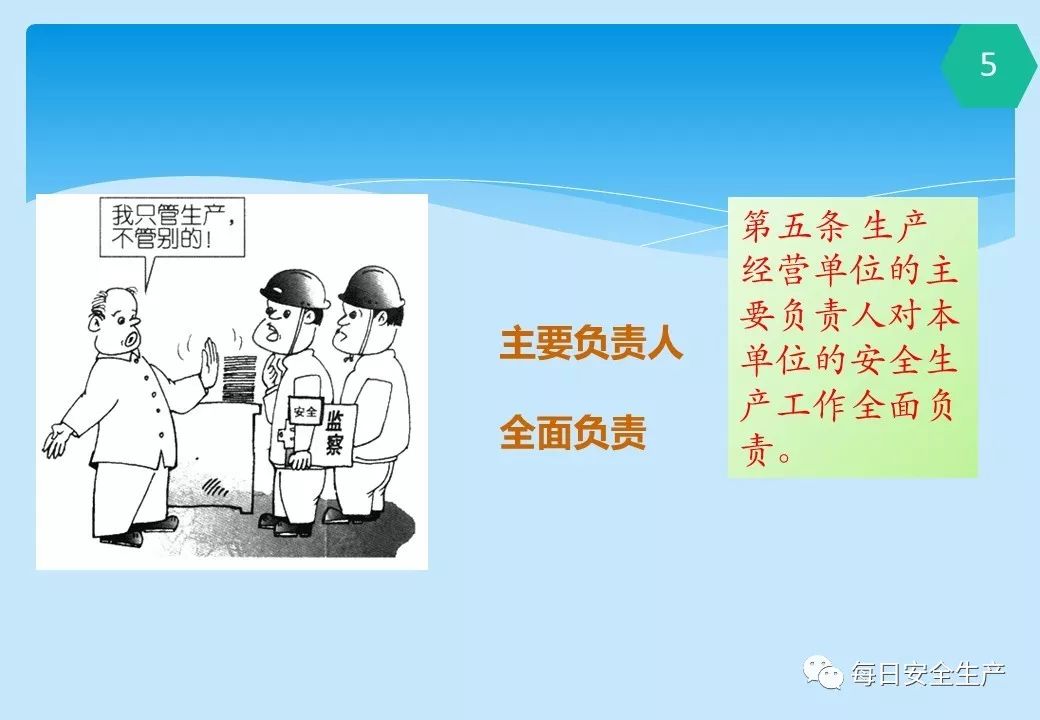 5

我只管生产，不管别的！

安全

监察

主要负责人

全面负责

第五条 生产经营单位的主要负责人对本单位的安全生产工作全面负责。

每日安全生产